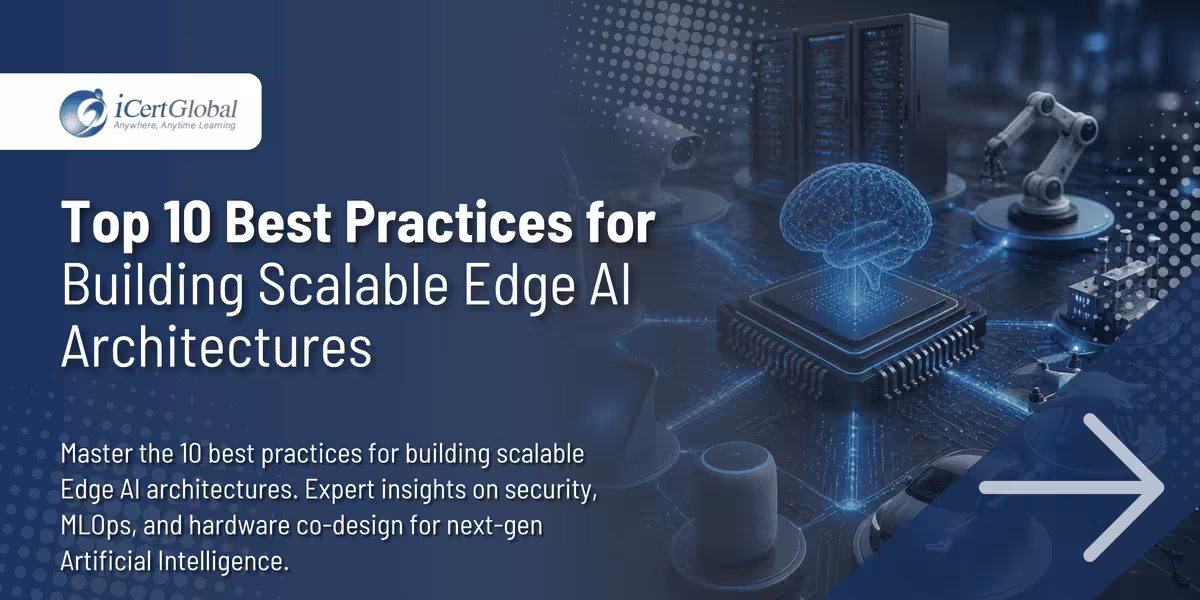 iCertGlobal
Anywhere, Anytime Learning

Top 10 Best Practices for Building Scalable Edge AI Architectures

Master the 10 best practices for building scalable Edge AI architectures. Expert insights on security, MLOps, and hardware co-design for next-gen Artificial Intelligence.